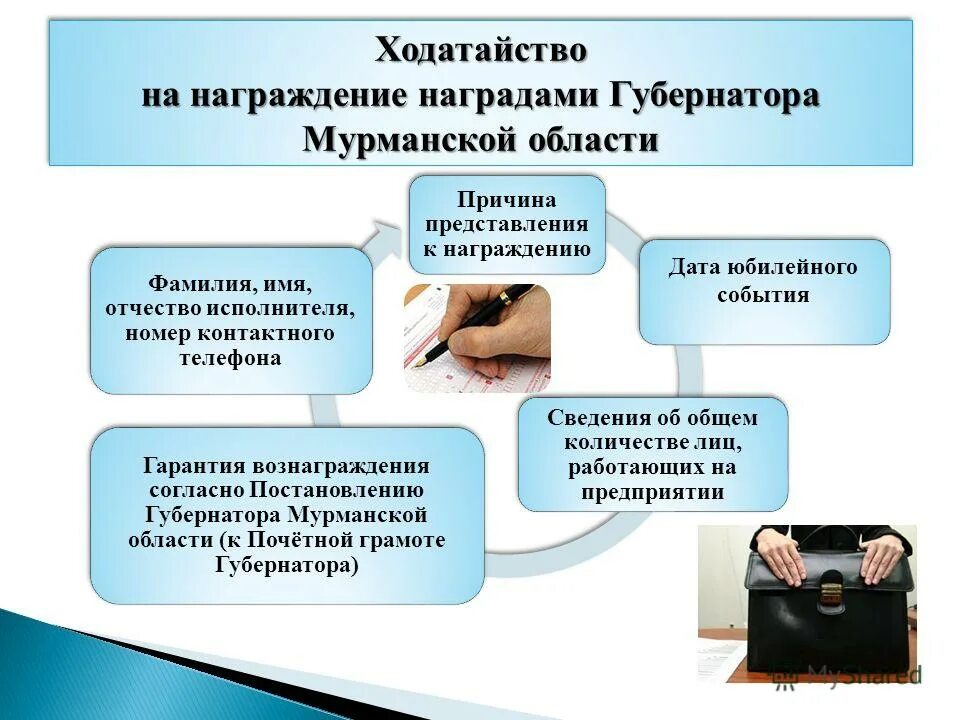 Ходатайство
на награждение наградами Губернатора
Мурманской области

Причина представления к награждению

Дата юбилейного события

Сведения об общем количестве лиц, работающих на предприятии

Гарантия вознаграждения согласно Постановлению Губернатора Мурманской области (к Почётной грамоте Губернатора)

Фамилия, имя, отчество исполнителя, номер контактного телефона

MyShared